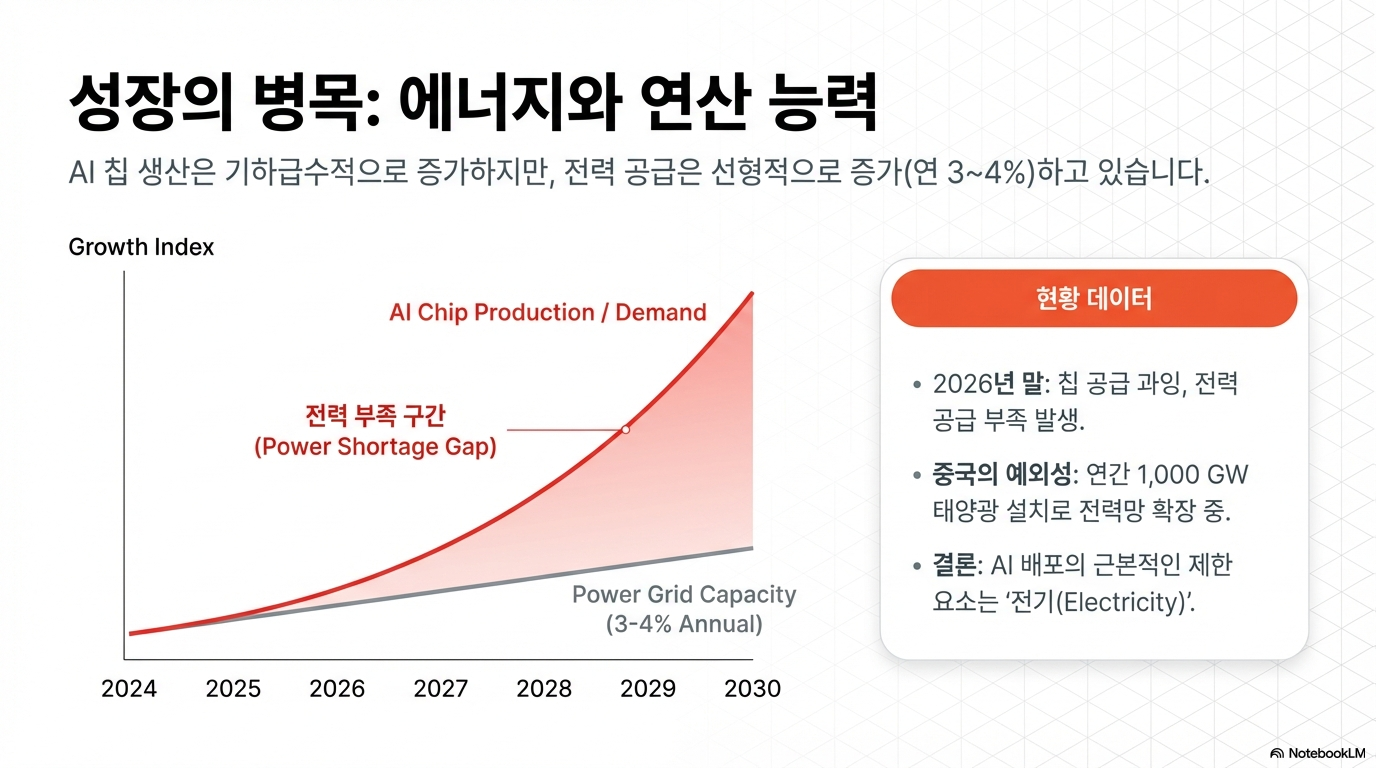 성장의 병목: 에너지와 연산 능력

AI 칩 생산은 기하급수적으로 증가하지만, 전력 공급은 선형적으로 증가(연 3~4%)하고 있습니다.

Growth Index

AI Chip Production / Demand

전력 부족 구간
(Power Shortage Gap)

Power Grid Capacity
(3-4% Annual)

2024 2025 2026 2027 2028 2029 2030

현황 데이터

• 2026년 말: 칩 공급 과잉, 전력 공급 부족 발생.

• 중국의 예외성: 연간 1,000 GW 태양광 설치로 전력망 확장 중.

• 결론: AI 배포의 근본적인 제한 요소는 '전기(Electricity)'.

NotebookLM